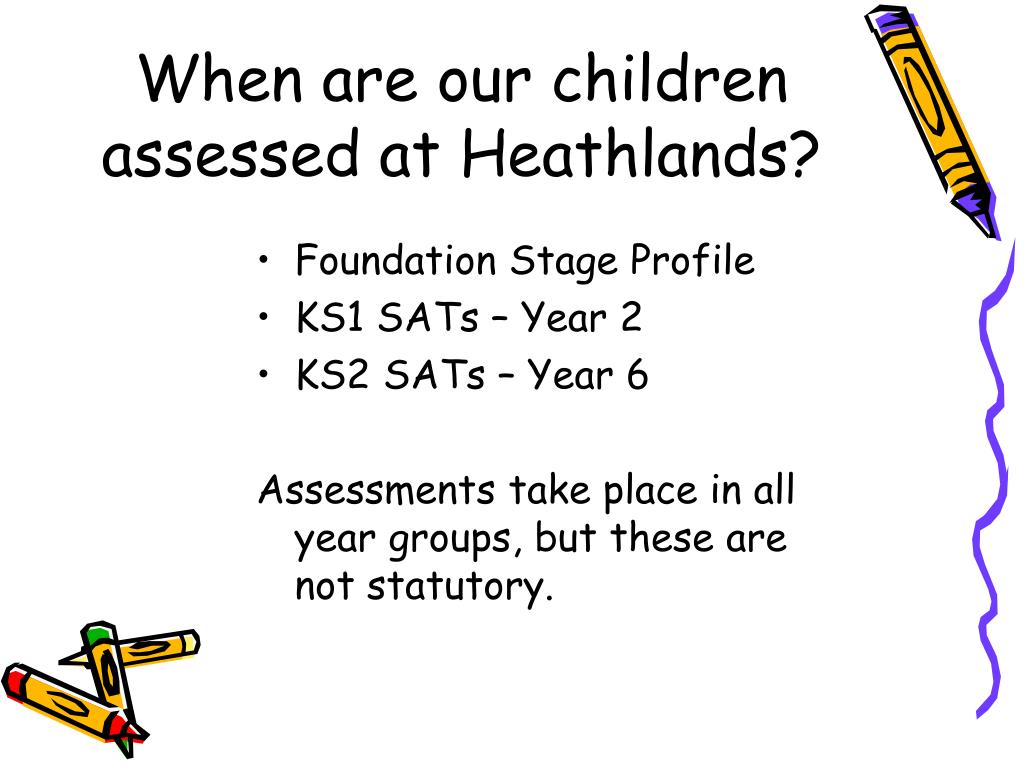 When are our children assessed at Heathlands?

• Foundation Stage Profile
• KS1 SATs – Year 2
• KS2 SATs – Year 6

Assessments take place in all year groups, but these are not statutory.